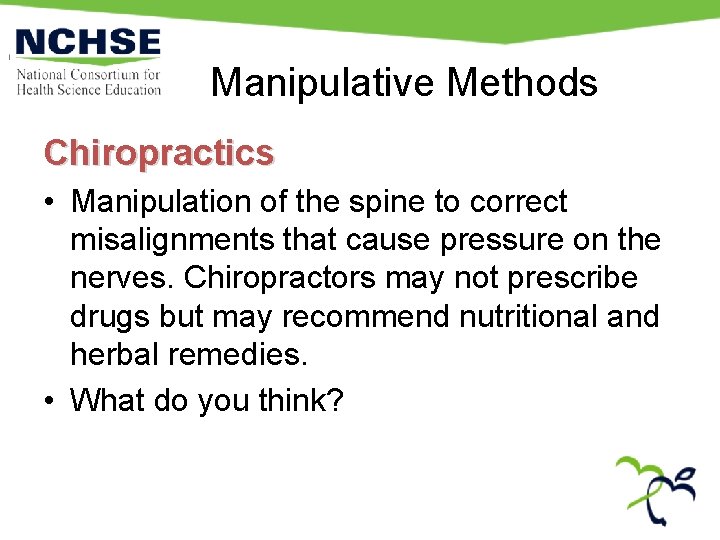 NCHSE
National Consortium for Health Science Education

Manipulative Methods

Chiropractics

• Manipulation of the spine to correct misalignments that cause pressure on the nerves. Chiropractors may not prescribe drugs but may recommend nutritional and herbal remedies.
• What do you think?